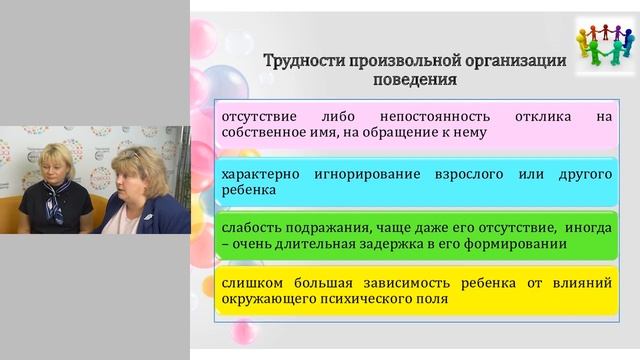 Трудности произвольной организации поведения

отсутствие либо непостоянность отклика на собственное имя, на обращение к нему

характерно игнорирование взрослого или другого ребенка

слабость подражания, чаще даже его отсутствие, иногда – очень длительная задержка в его формировании

слишком большая зависимость ребенка от влияний окружающего психического поля